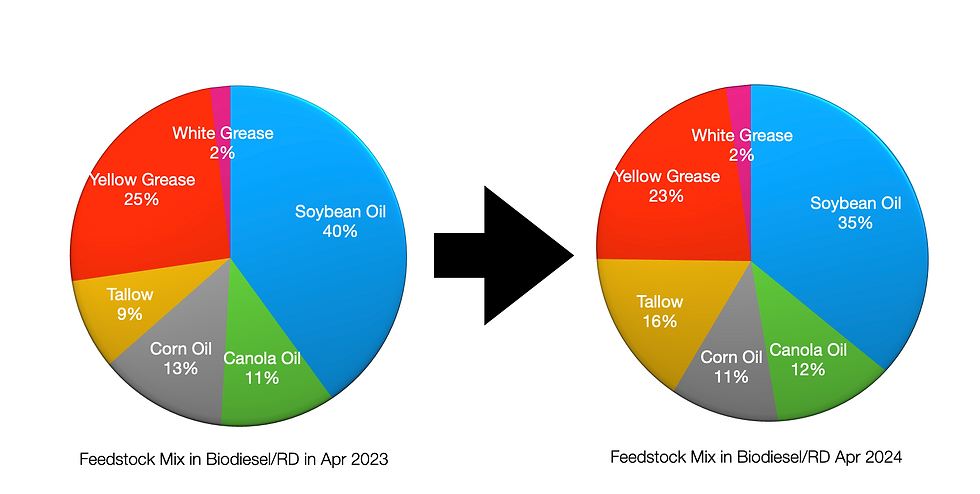 White Grease
2%

Yellow Grease
25%

Soybean Oil
40%

Tallow
9%

Corn Oil
13%

Canola Oil
11%

Feedstock Mix in Biodiesel/RD in Apr 2023

White Grease
2%

Yellow Grease
23%

Soybean Oil
35%

Tallow
16%

Corn Oil
11%

Canola Oil
12%

Feedstock Mix in Biodiesel/RD Apr 2024